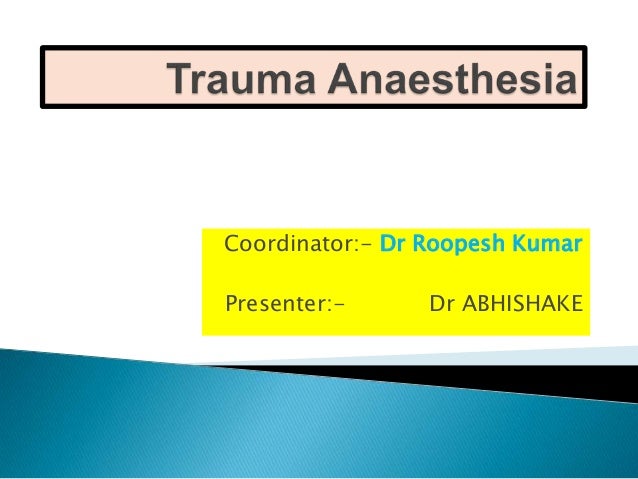 Trauma Anaesthesia

Coordinator:- Dr Roopesh Kumar

Presenter:- Dr ABHISHAKE